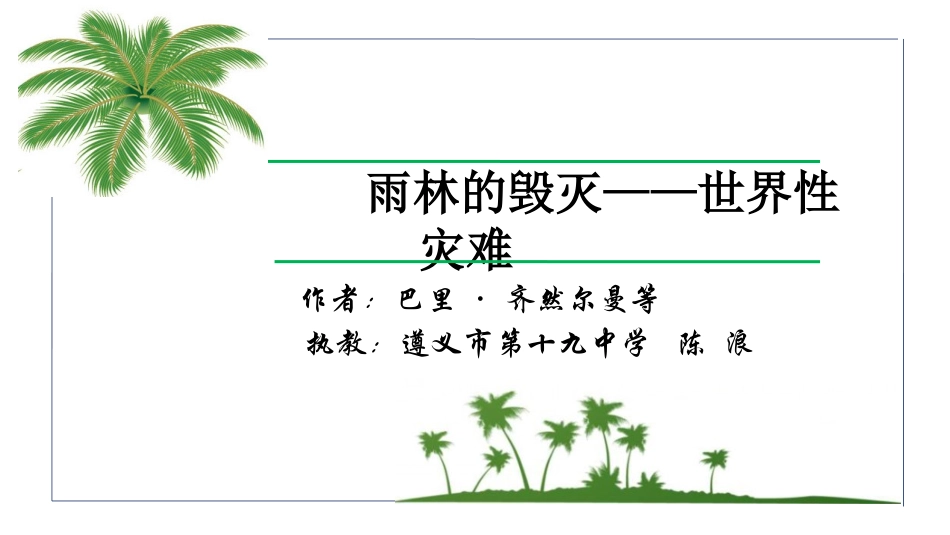 雨林的毁灭——世界性灾难

作者：巴里 · 齐然尔曼等

执教：遵义市第十九中学　陈　浪